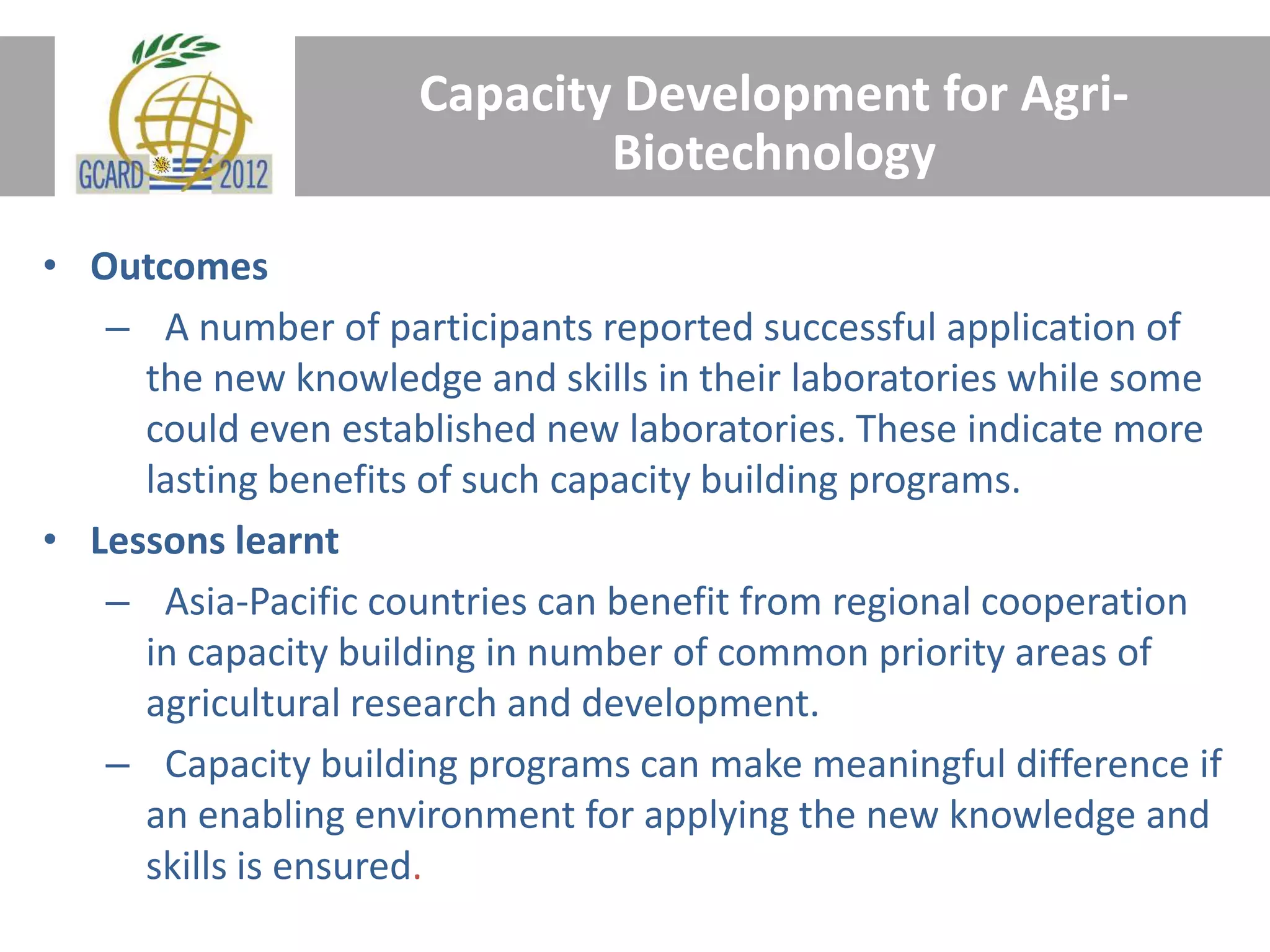 GCARD 2012

Capacity Development for Agri-Biotechnology

• Outcomes

– A number of participants reported successful application of the new knowledge and skills in their laboratories while some could even established new laboratories. These indicate more lasting benefits of such capacity building programs.

• Lessons learnt

– Asia-Pacific countries can benefit from regional cooperation in capacity building in number of common priority areas of agricultural research and development.

– Capacity building programs can make meaningful difference if an enabling environment for applying the new knowledge and skills is ensured.